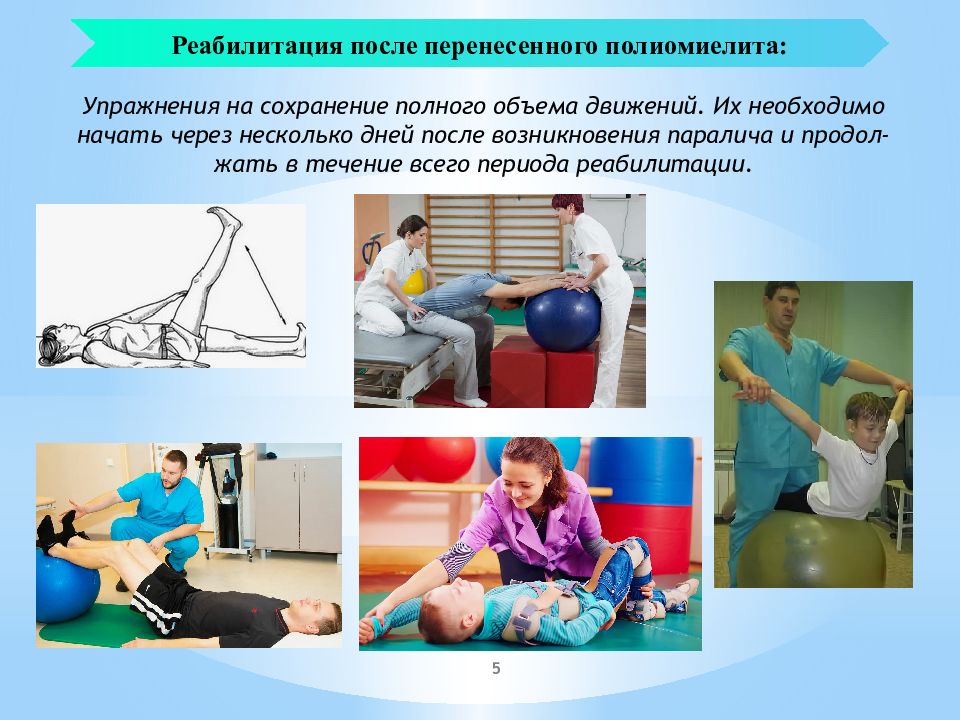 Реабилитация после перенесенного полиомиелита:

Упражнения на сохранение полного объема движений. Их необходимо начать через несколько дней после возникновения паралича и продолжать в течение всего периода реабилитации.

5